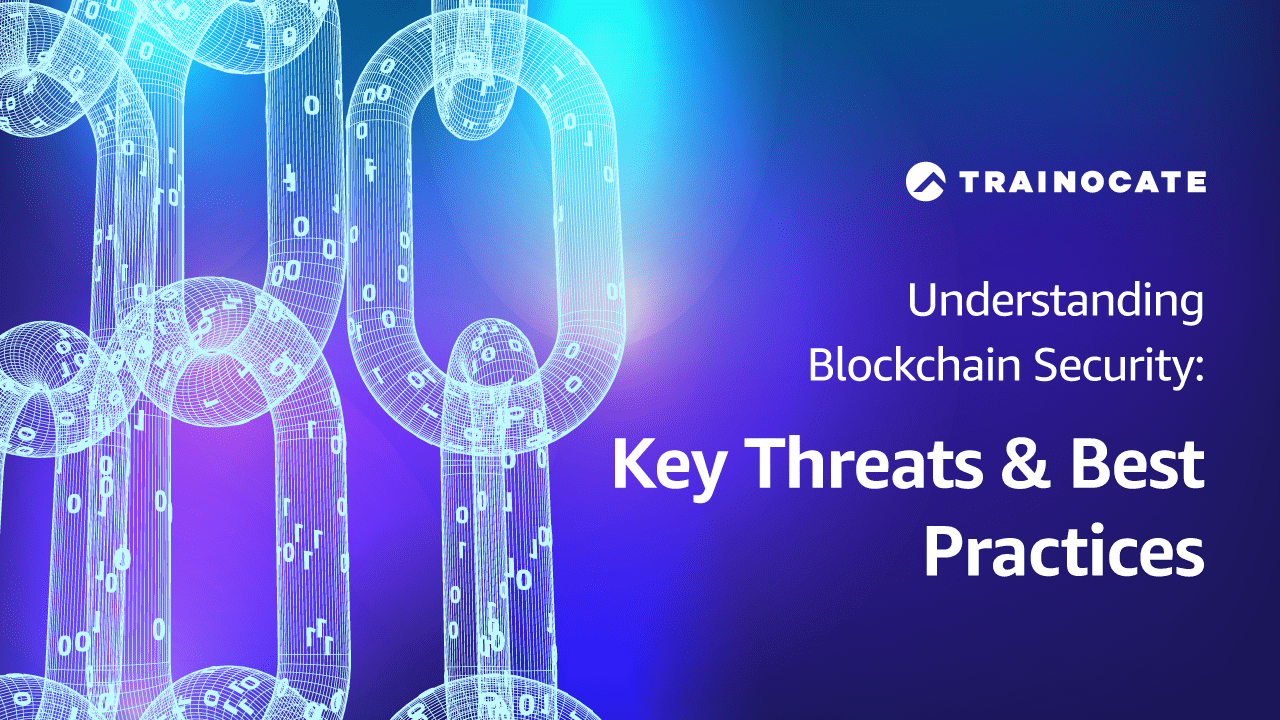 TRAINOCATE

Understanding Blockchain Security:

Key Threats & Best Practices